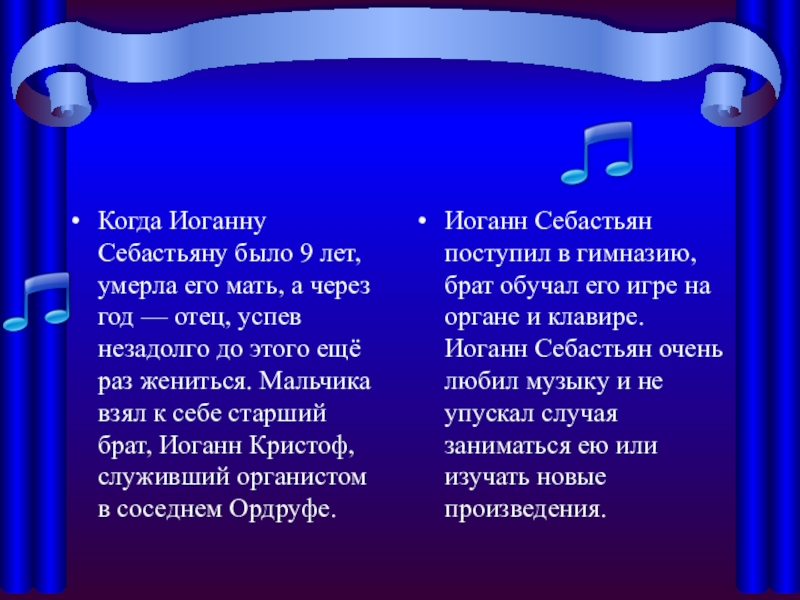 • Когда Иоганну Себастьяну было 9 лет, умерла его мать, а через год — отец, успев незадолго до этого ещё раз жениться. Мальчика взял к себе старший брат, Иоганн Кристоф, служивший органистом в соседнем Ордруфе.

• Иоганн Себастьян поступил в гимназию, брат обучал его игре на органе и клавире. Иоганн Себастьян очень любил музыку и не упускал случая заниматься ею или изучать новые произведения.